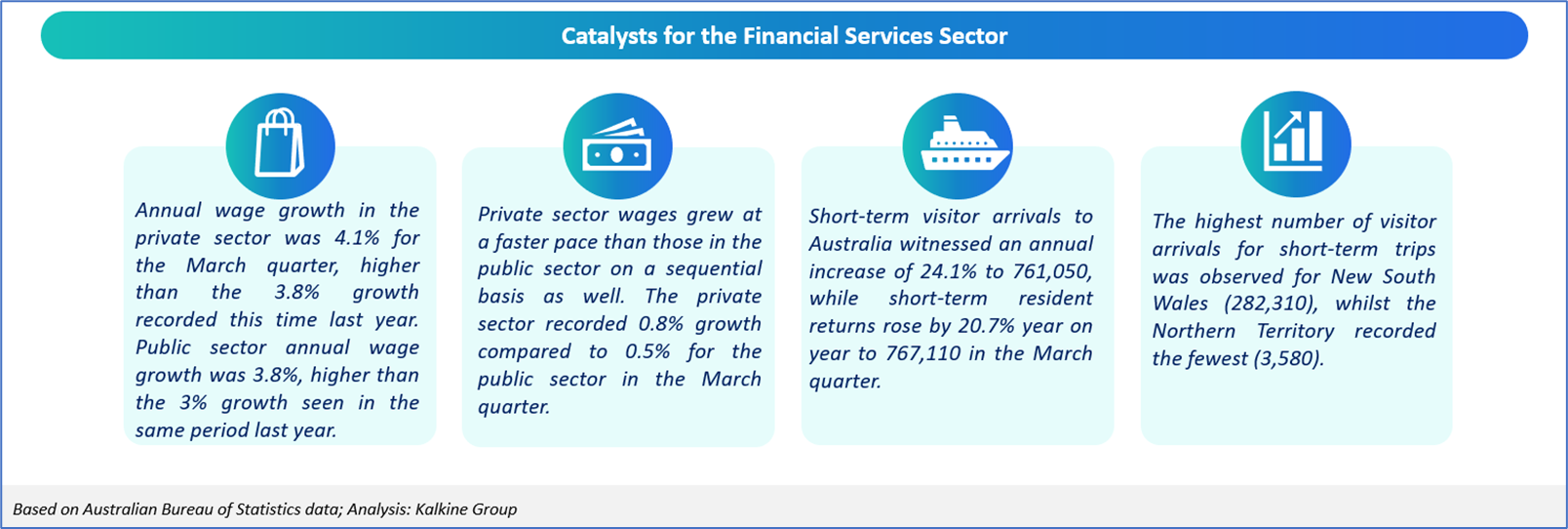 Catalysts for the Financial Services Sector

Annual wage growth in the private sector was 4.1% for the March quarter, higher than the 3.8% growth recorded this time last year. Public sector annual wage growth was 3.8%, higher than the 3% growth seen in the same period last year.

Private sector wages grew at a faster pace than those in the public sector on a sequential basis as well. The private sector recorded 0.8% growth compared to 0.5% for the public sector in the March quarter.

Short-term visitor arrivals to Australia witnessed an annual increase of 24.1% to 761,050, while short-term resident returns rose by 20.7% year on year to 767,110 in the March quarter.

The highest number of visitor arrivals for short-term trips was observed for New South Wales (282,310), whilst the Northern Territory recorded the fewest (3,580).

Based on Australian Bureau of Statistics data; Analysis: Kalkine Group